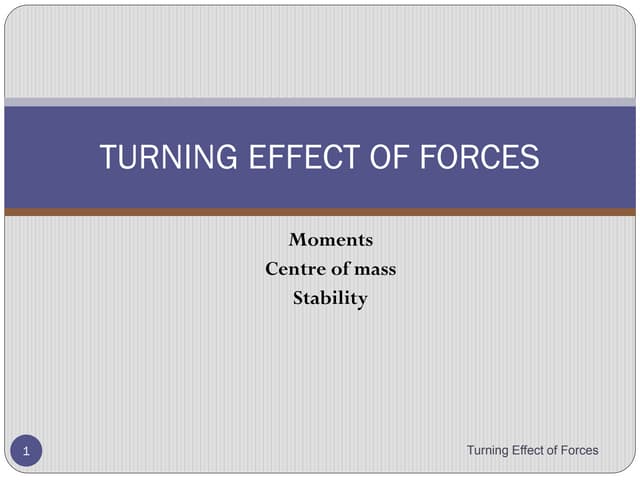 TURNING EFFECT OF FORCES

Moments
Centre of mass
Stability

1

Turning Effect of Forces